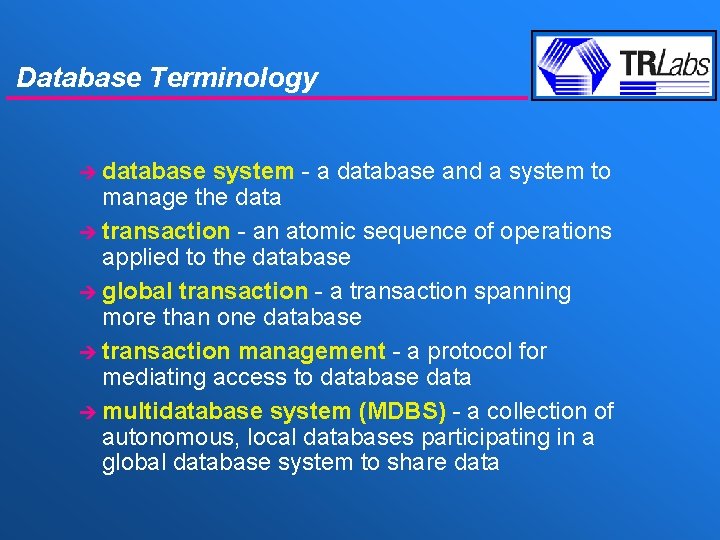 Database Terminology

TRLabs

➔ database system - a database and a system to manage the data

➔ transaction - an atomic sequence of operations applied to the database

➔ global transaction - a transaction spanning more than one database

➔ transaction management - a protocol for mediating access to database data

➔ multidatabase system (MDBS) - a collection of autonomous, local databases participating in a global database system to share data